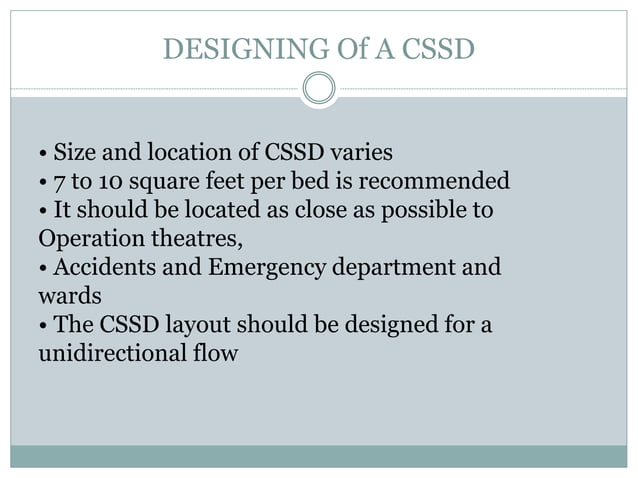 DESIGNING Of A CSSD

• Size and location of CSSD varies
• 7 to 10 square feet per bed is recommended
• It should be located as close as possible to Operation theatres,
• Accidents and Emergency department and wards
• The CSSD layout should be designed for a unidirectional flow